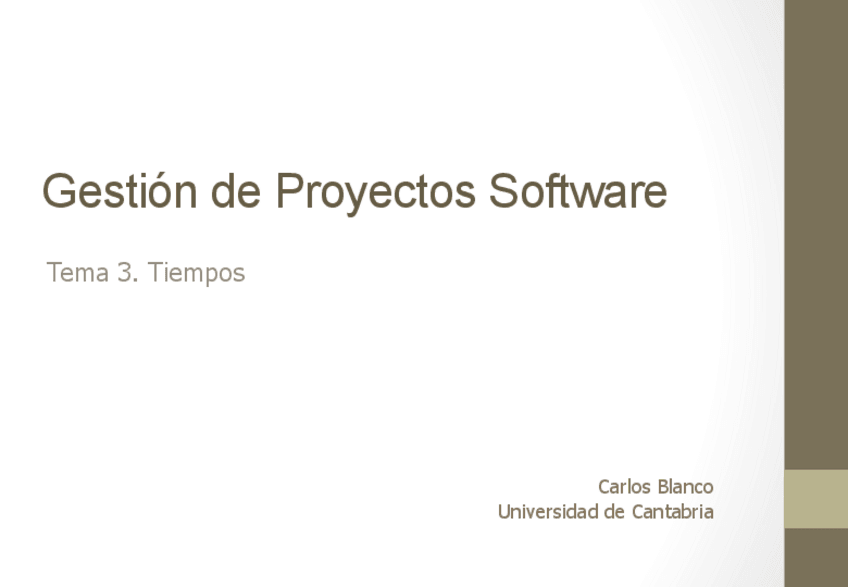 Gestión de Proyectos Software

Tema 3. Tiempos

Carlos Blanco
Universidad de Cantabria